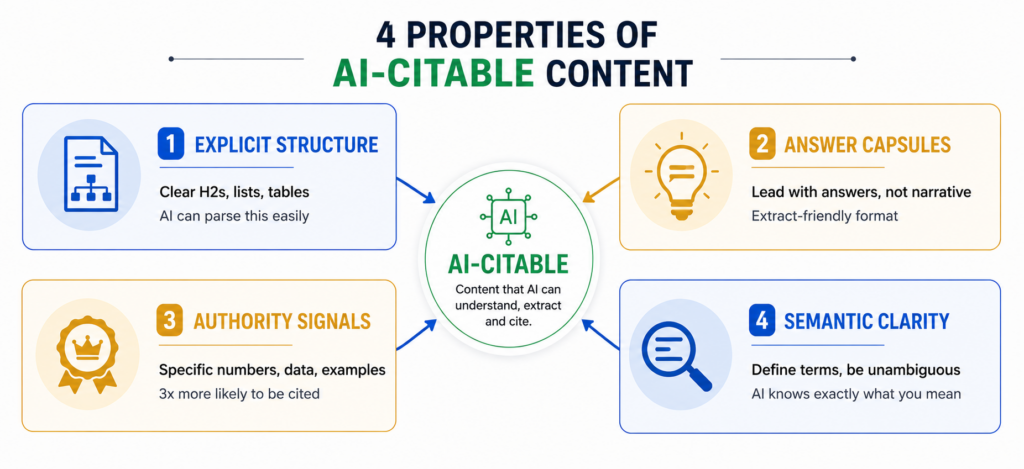 4 PROPERTIES OF
AI-CITABLE CONTENT

1 EXPLICIT STRUCTURE
Clear H2s, lists, tables
AI can parse this easily

2 ANSWER CAPSULES
Lead with answers, not narrative
Extract-friendly format

AI
AI-CITABLE
Content that AI can understand, extract and cite.

3 AUTHORITY SIGNALS
Specific numbers, data, examples
3x more likely to be cited

4 SEMANTIC CLARITY
Define terms, be unambiguous
AI knows exactly what you mean